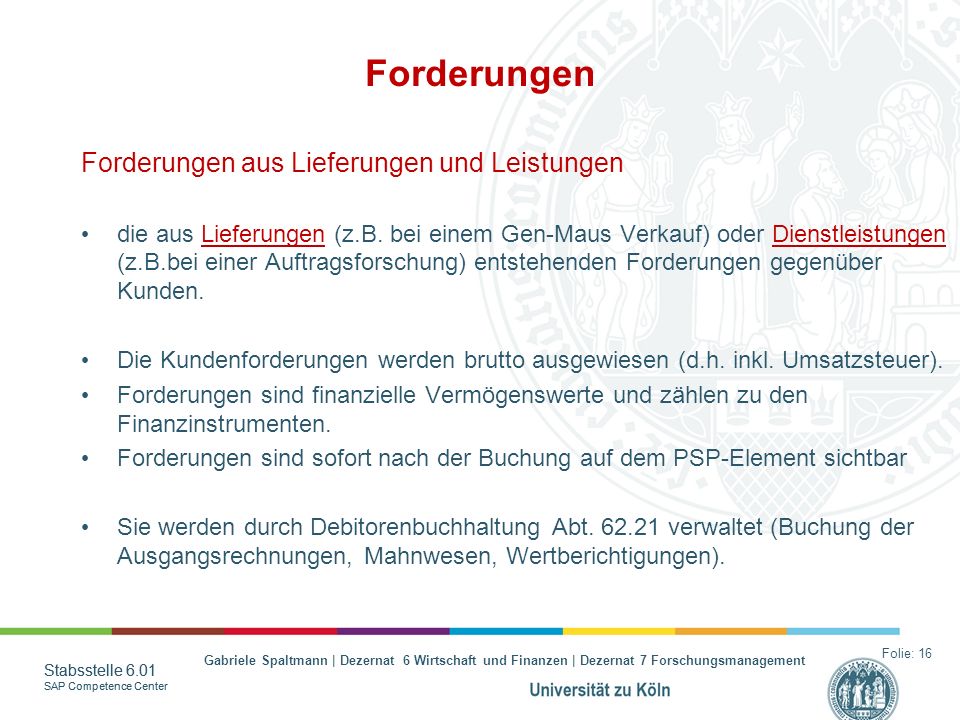 Forderungen

Forderungen aus Lieferungen und Leistungen

• die aus Lieferungen (z.B. bei einem Gen-Maus Verkauf) oder Dienstleistungen (z.B.bei einer Auftragsforschung) entstehenden Forderungen gegenüber Kunden.

• Die Kundenforderungen werden brutto ausgewiesen (d.h. inkl. Umsatzsteuer).

• Forderungen sind finanzielle Vermögenswerte und zählen zu den Finanzinstrumenten.

• Forderungen sind sofort nach der Buchung auf dem PSP-Element sichtbar

• Sie werden durch Debitorenbuchhaltung Abt. 62.21 verwaltet (Buchung der Ausgangsrechnungen, Mahnwesen, Wertberichtigungen).

Stabsstelle 6.01
SAP Competence Center

Gabriele Spaltmann | Dezernat 6 Wirtschaft und Finanzen | Dezernat 7 Forschungsmanagement

Folie: 16

Universität zu Köln